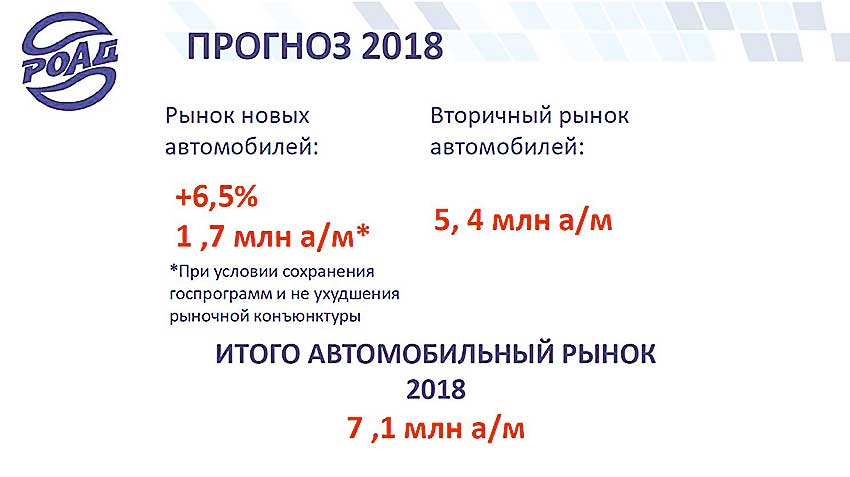 РОАД

ПРОГНОЗ 2018

Рынок новых автомобилей:

+6,5%
1 ,7 млн а/м*

*При условии сохранения госпрограмм и не ухудшения рыночной конъюнктуры

Вторичный рынок автомобилей:

5, 4 млн а/м

ИТОГО АВТОМОБИЛЬНЫЙ РЫНОК 2018
7 ,1 млн а/м